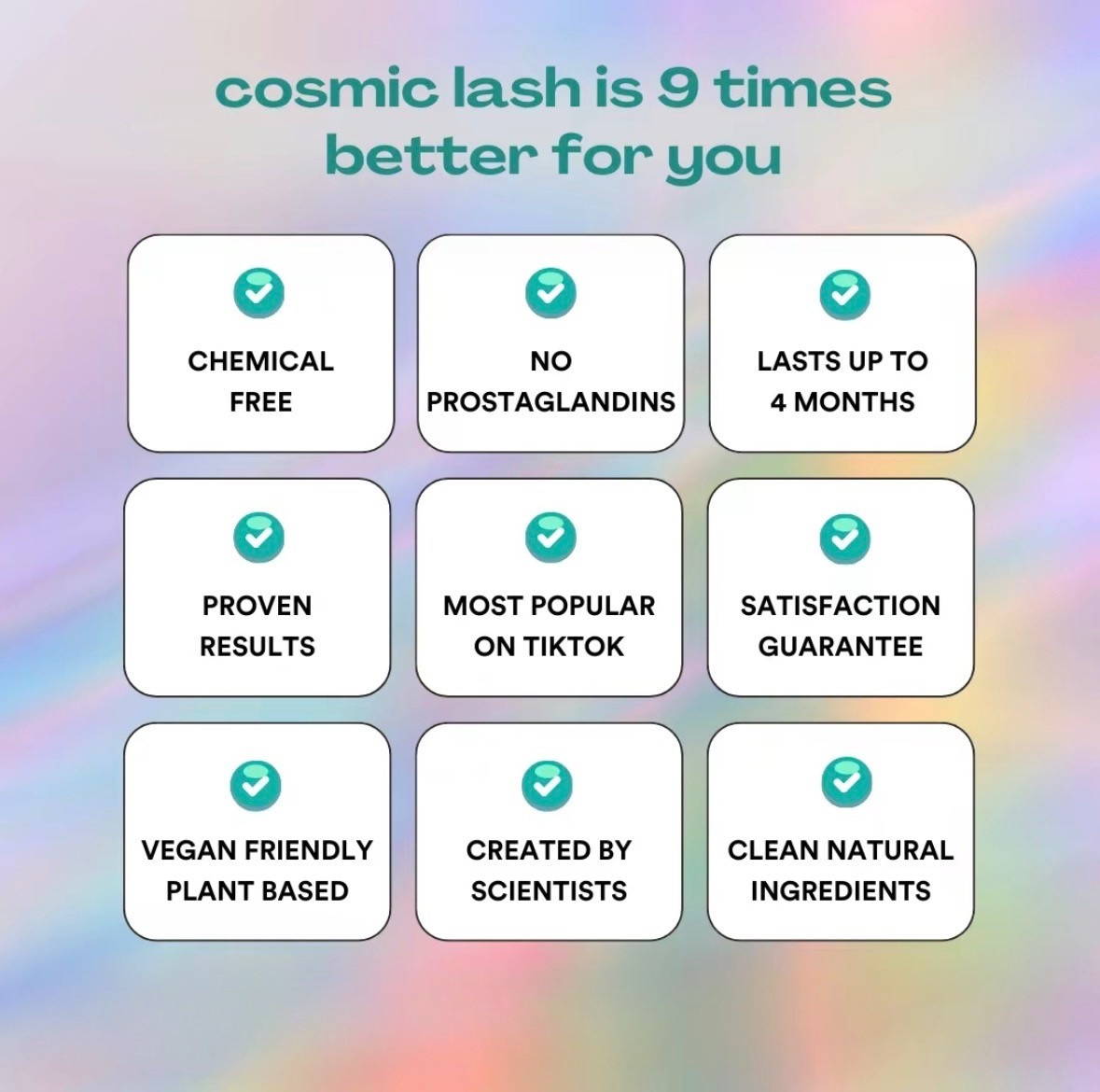 cosmic lash is 9 times better for you

CHEMICAL FREE

NO PROSTAGLANDINS

LASTS UP TO 4 MONTHS

PROVEN RESULTS

MOST POPULAR ON TIKTOK

SATISFACTION GUARANTEE

VEGAN FRIENDLY PLANT BASED

CREATED BY SCIENTISTS

CLEAN NATURAL INGREDIENTS